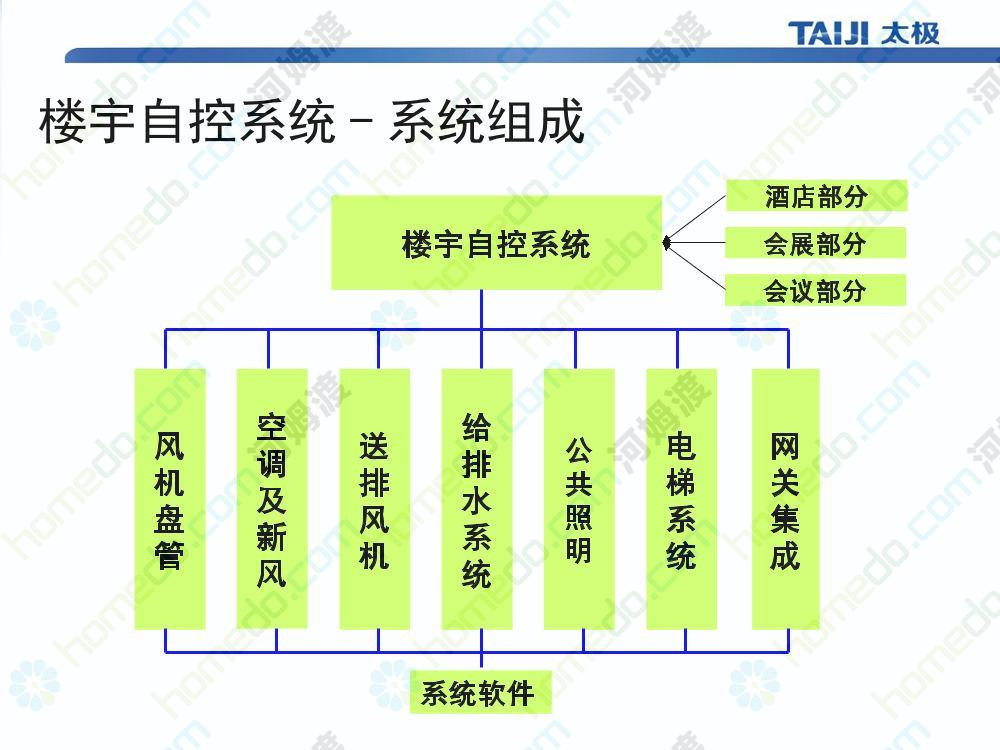 TAIJI 太极

楼宇自控系统 – 系统组成

楼宇自控系统

酒店部分

会展部分

会议部分

风机盘管

空调及新风

送排风机

给排水系统

公共照明

电梯系统

网关集成

系统软件

homedo.com 河姆渡